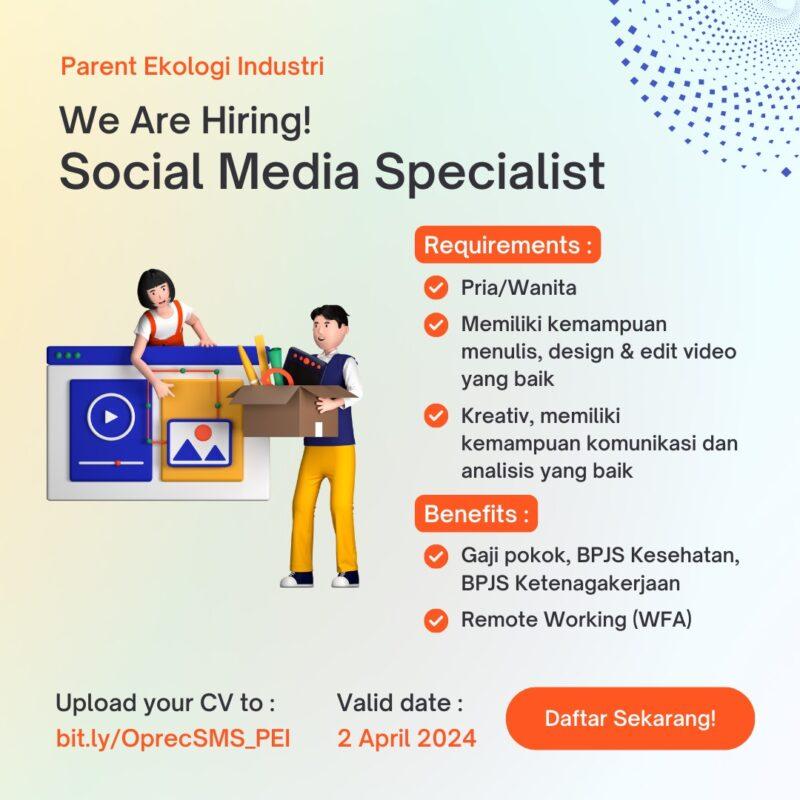 Parent Ekologi Industri

We Are Hiring!
Social Media Specialist

Requirements :

Pria/Wanita

Memiliki kemampuan menulis, design & edit video yang baik

Kreativ, memiliki kemampuan komunikasi dan analisis yang baik

Benefits :

Gaji pokok, BPJS Kesehatan, BPJS Ketenagakerjaan

Remote Working (WFA)

Upload your CV to :
bit.ly/OprecSMS_PEI

Valid date :
2 April 2024

Daftar Sekarang!